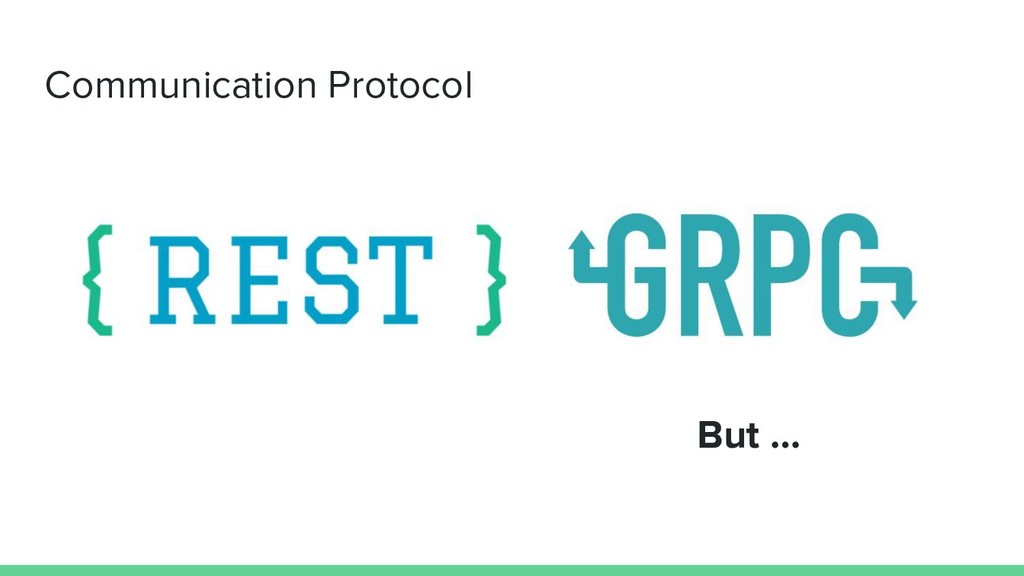 Communication Protocol

{ REST }

GRPC

But ...